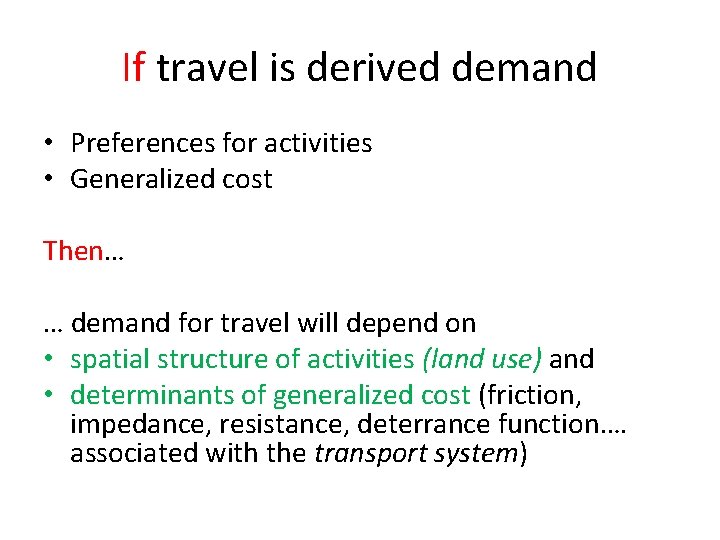 If travel is derived demand

• Preferences for activities
• Generalized cost

Then…

… demand for travel will depend on
• spatial structure of activities (land use) and
• determinants of generalized cost (friction, impedance, resistance, deterrance function…. associated with the transport system)